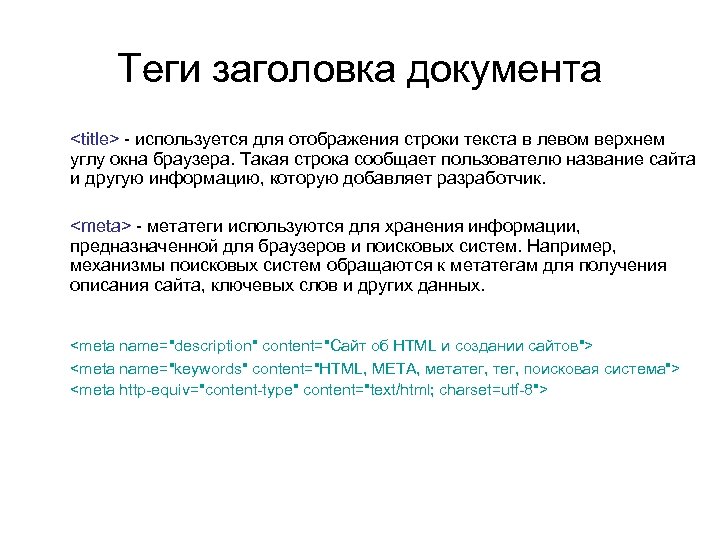 Теги заголовка документа

<title> - используется для отображения строки текста в левом верхнем углу окна браузера. Такая строка сообщает пользователю название сайта и другую информацию, которую добавляет разработчик.

<meta> - метатеги используются для хранения информации, предназначенной для браузеров и поисковых систем. Например, механизмы поисковых систем обращаются к метатегам для получения описания сайта, ключевых слов и других данных.

<meta name="description" content="Сайт об HTML и создании сайтов">
<meta name="keywords" content="HTML, META, метатег, тег, поисковая система">
<meta http-equiv="content-type" content="text/html; charset=utf-8">